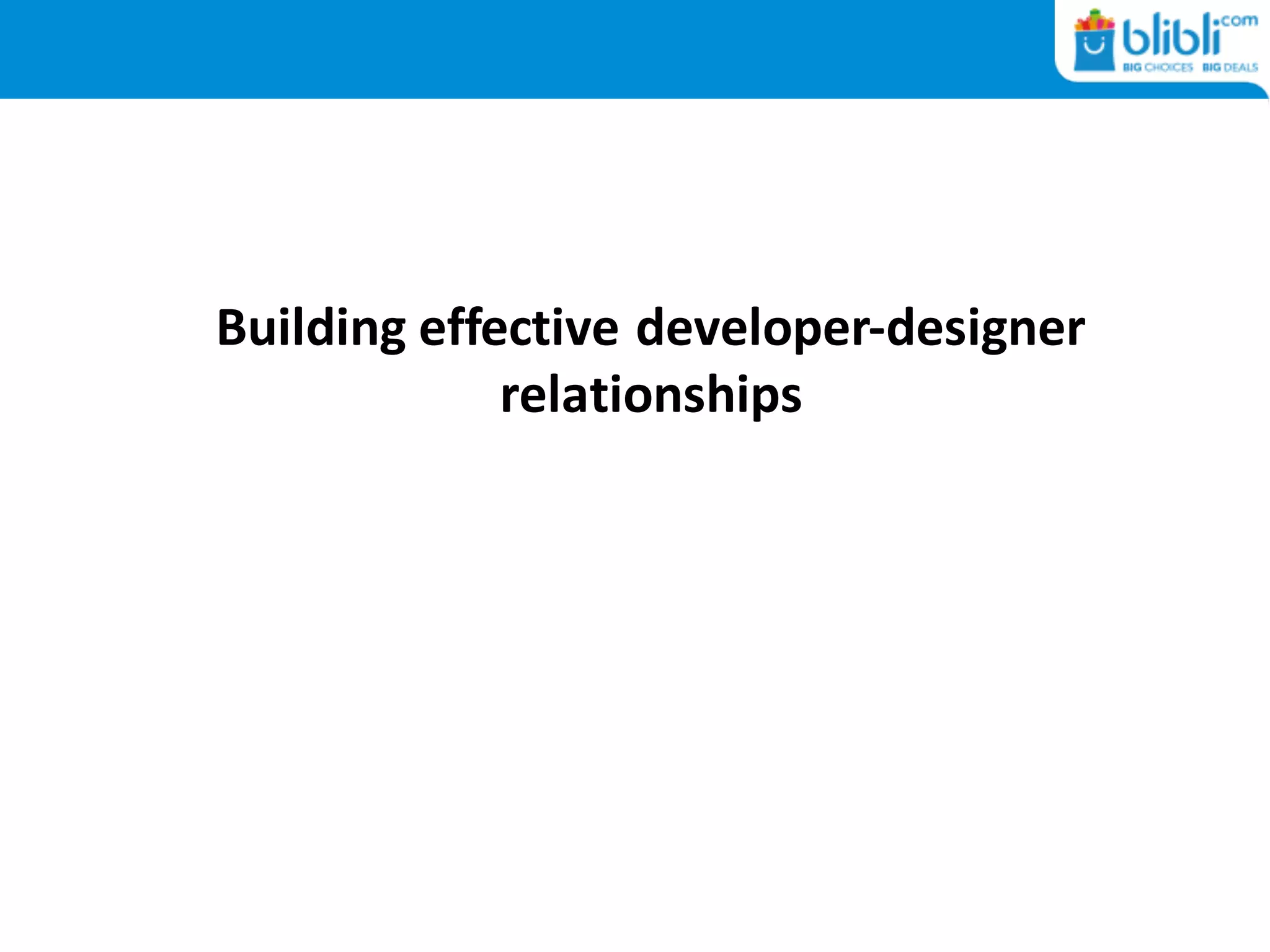 blibli.com
BIG CHOICES BIG DEALS

Building effective developer-designer relationships